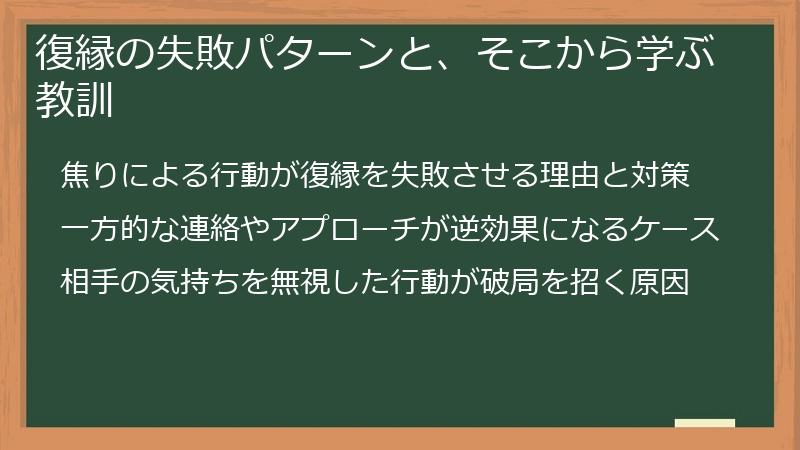 復縁の失敗パターンと、そこから学ぶ教訓

焦りによる行動が復縁を失敗させる理由と対策

一方的な連絡やアプローチが逆効果になるケース

相手の気持ちを無視した行動が破局を招く原因